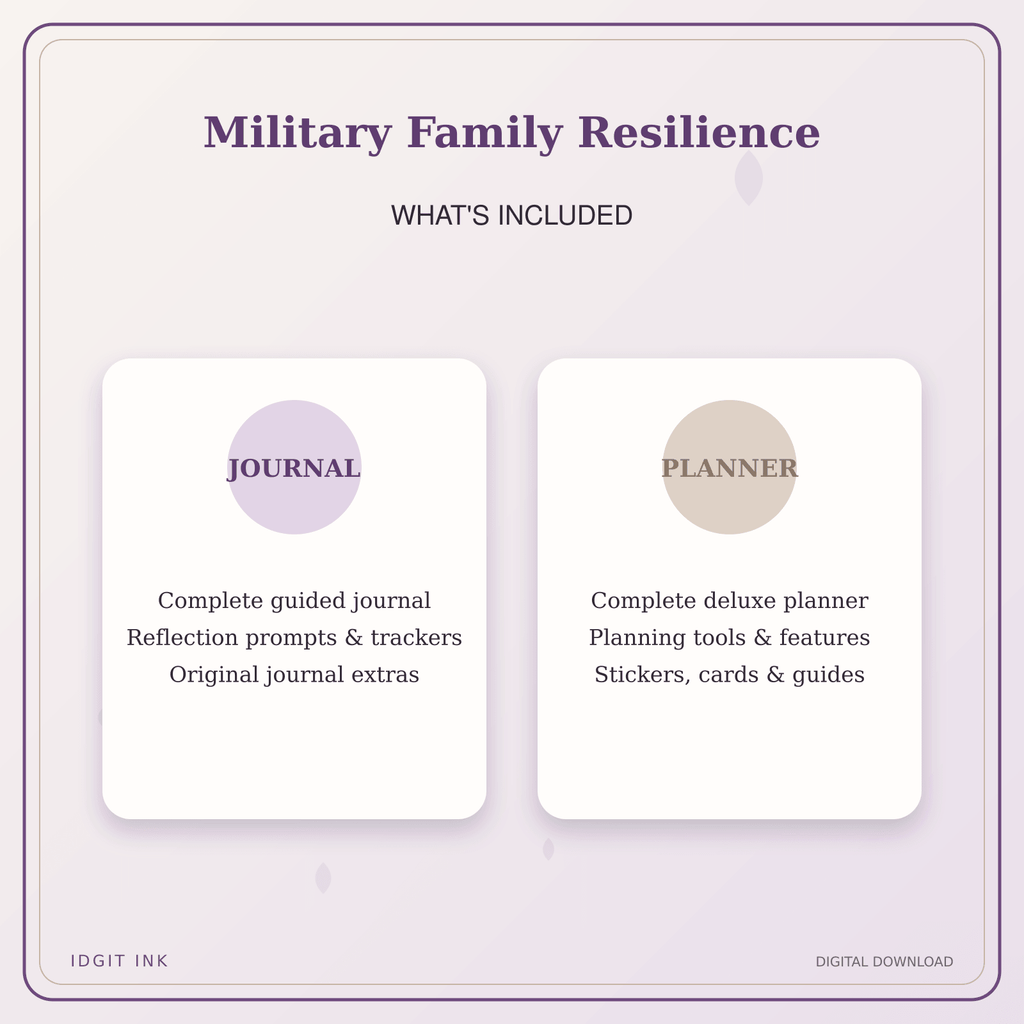 Military Family Resilience

WHAT'S INCLUDED

JOURNAL

Complete guided journal
Reflection prompts & trackers
Original journal extras

PLANNER

Complete deluxe planner
Planning tools & features
Stickers, cards & guides

IDGIT INK

DIGITAL DOWNLOAD